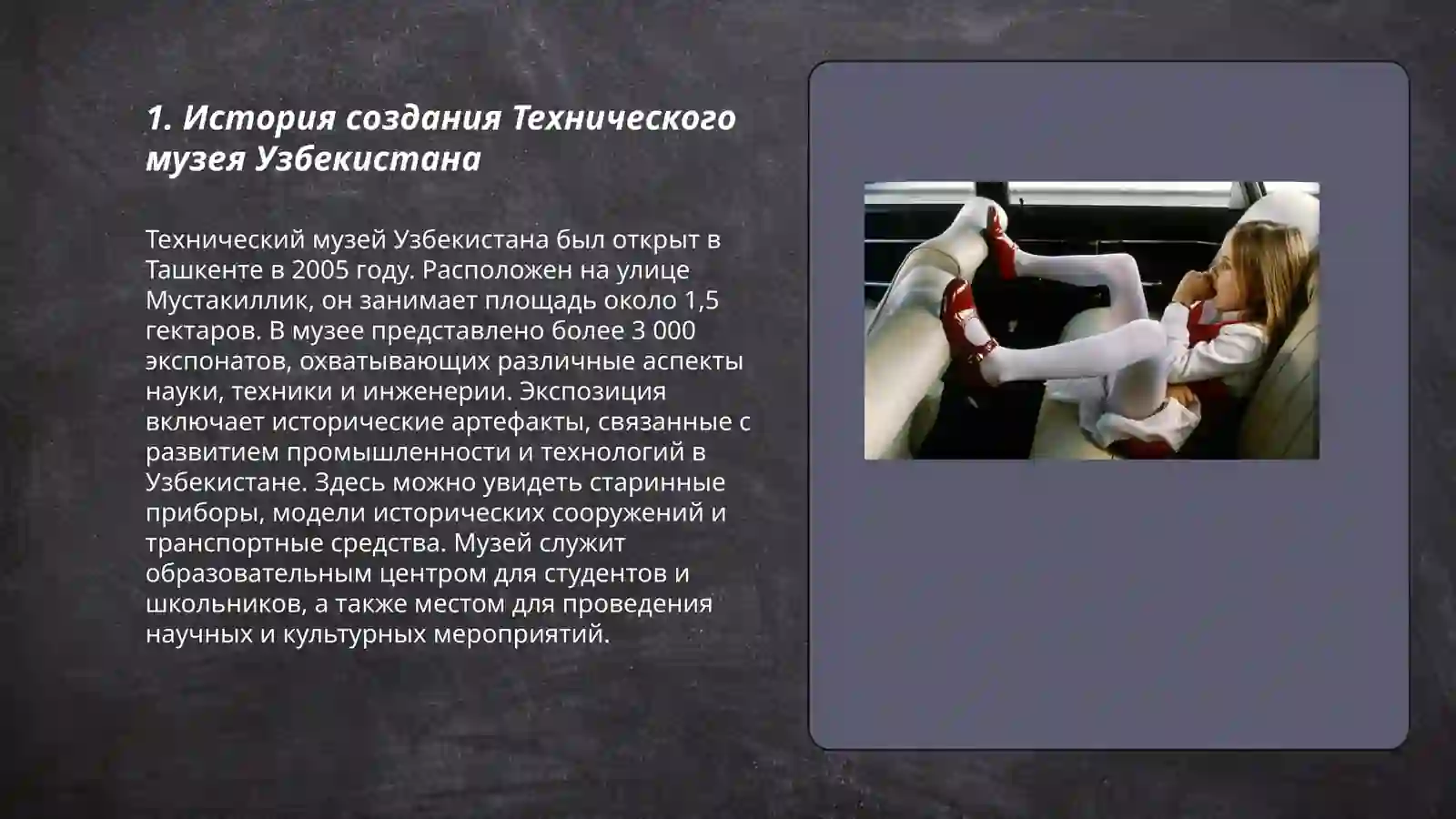 1. История создания Технического музея Узбекистана

Технический музей Узбекистана был открыт в Ташкенте в 2005 году. Расположен на улице Мустакиллик, он занимает площадь около 1,5 гектаров. В музее представлено более 3 000 экспонатов, охватывающих различные аспекты науки, техники и инженерии. Экспозиция включает исторические артефакты, связанные с развитием промышленности и технологий в Узбекистане. Здесь можно увидеть старинные приборы, модели исторических сооружений и транспортные средства. Музей служит образовательным центром для студентов и школьников, а также местом для проведения научных и культурных мероприятий.